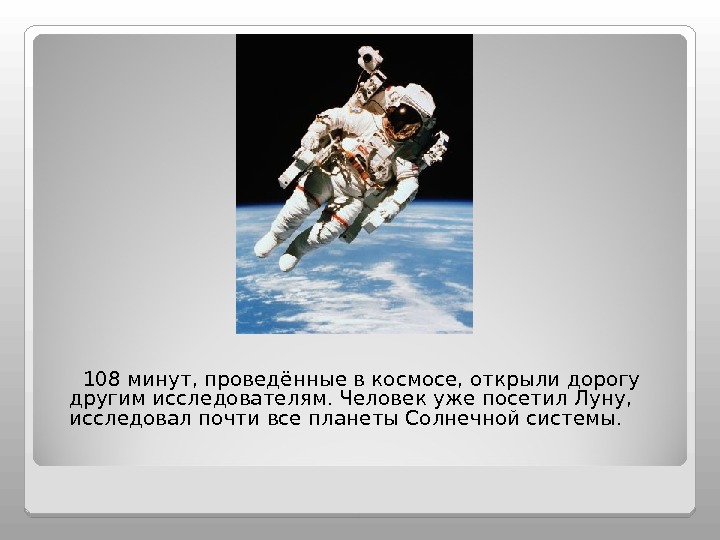 108 минут, проведённые в космосе, открыли дорогу другим исследователям. Человек уже посетил Луну, исследовал почти все планеты Солнечной системы.